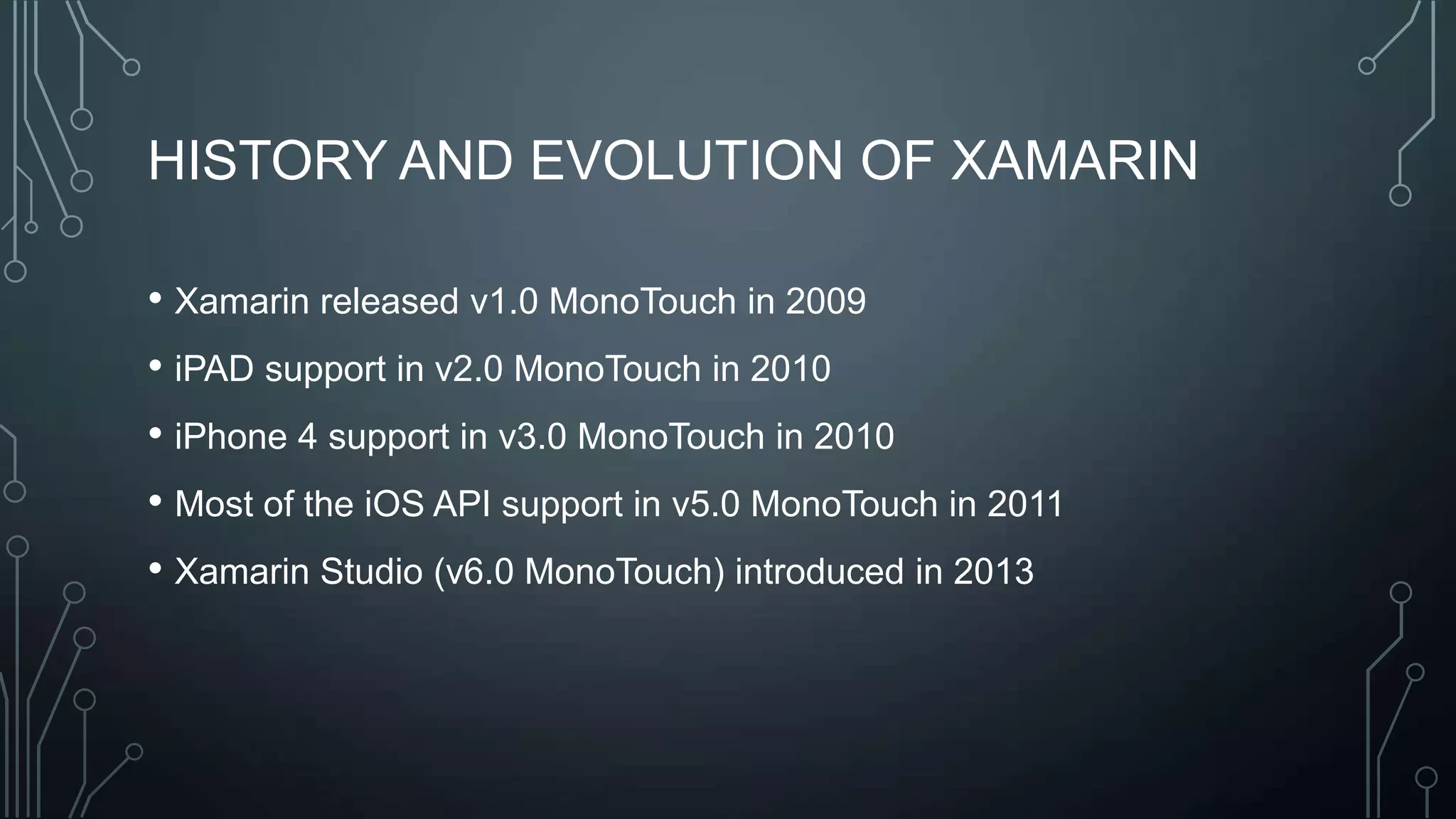 HISTORY AND EVOLUTION OF XAMARIN

• Xamarin released v1.0 MonoTouch in 2009
• iPAD support in v2.0 MonoTouch in 2010
• iPhone 4 support in v3.0 MonoTouch in 2010
• Most of the iOS API support in v5.0 MonoTouch in 2011
• Xamarin Studio (v6.0 MonoTouch) introduced in 2013